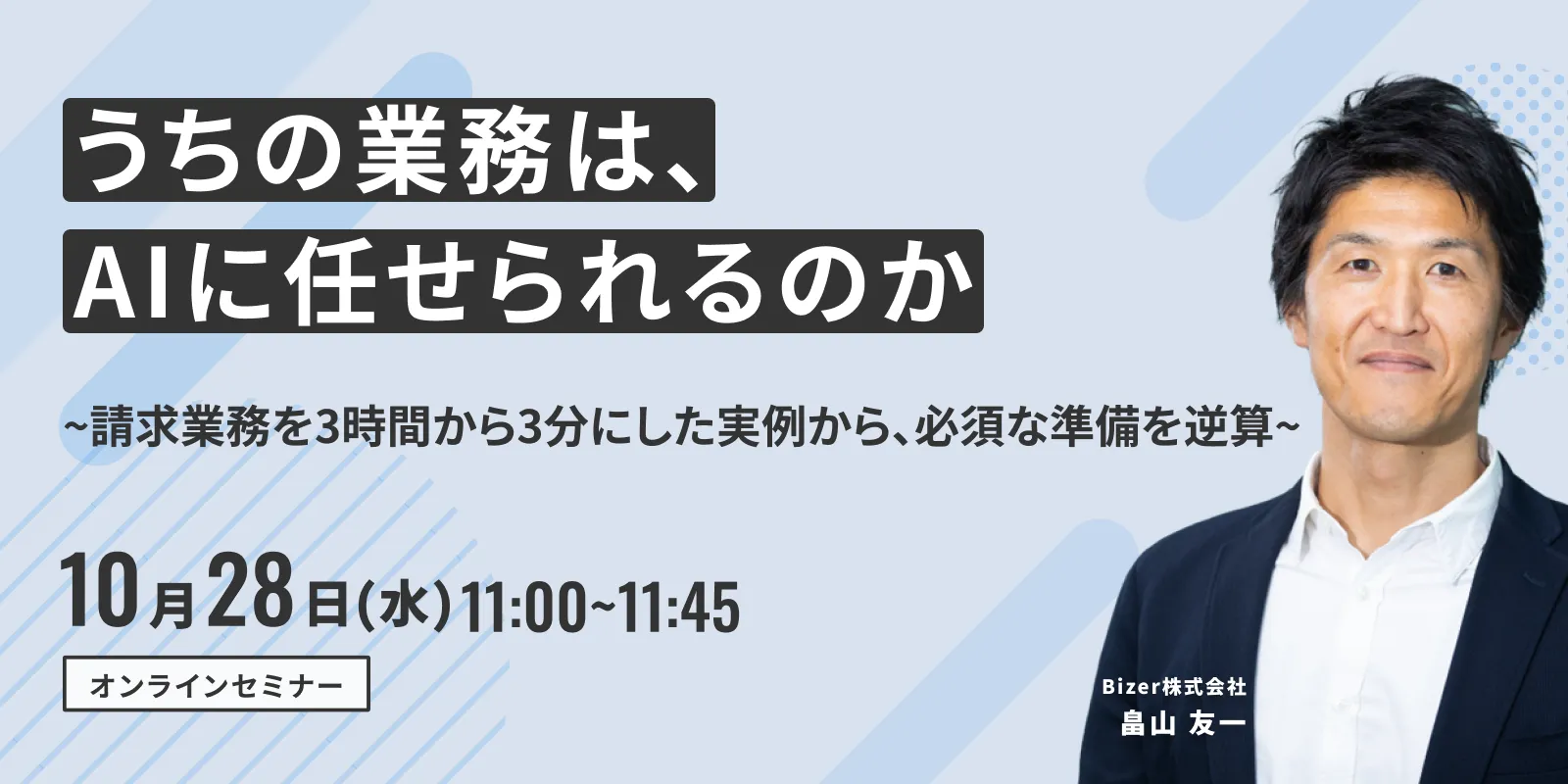 うちの業務は、

AIに任せられるのか

~請求業務を3時間から3分にした実例から、必須な準備を逆算~

10月28日(水)11:00~11:45

オンラインセミナー

Bizer株式会社
畠山 友一